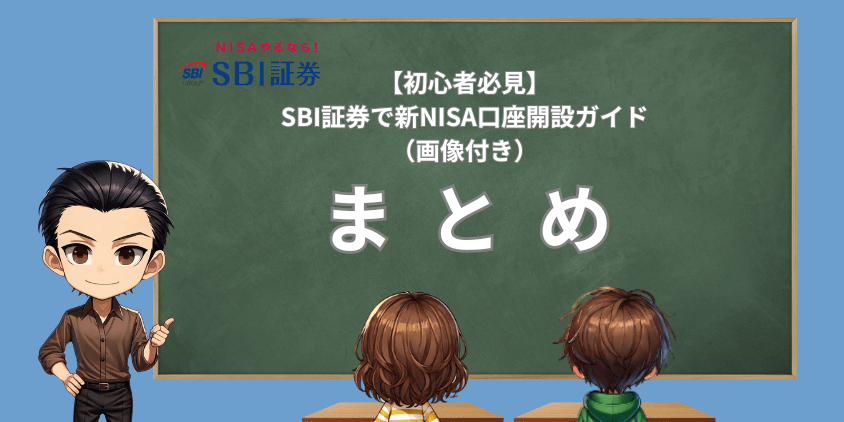 NISAやるなら!
SBI
GROUP
SBI証券

【初心者必見】
SBI証券で新NISA口座開設ガイド
(画像付き)

まとめ